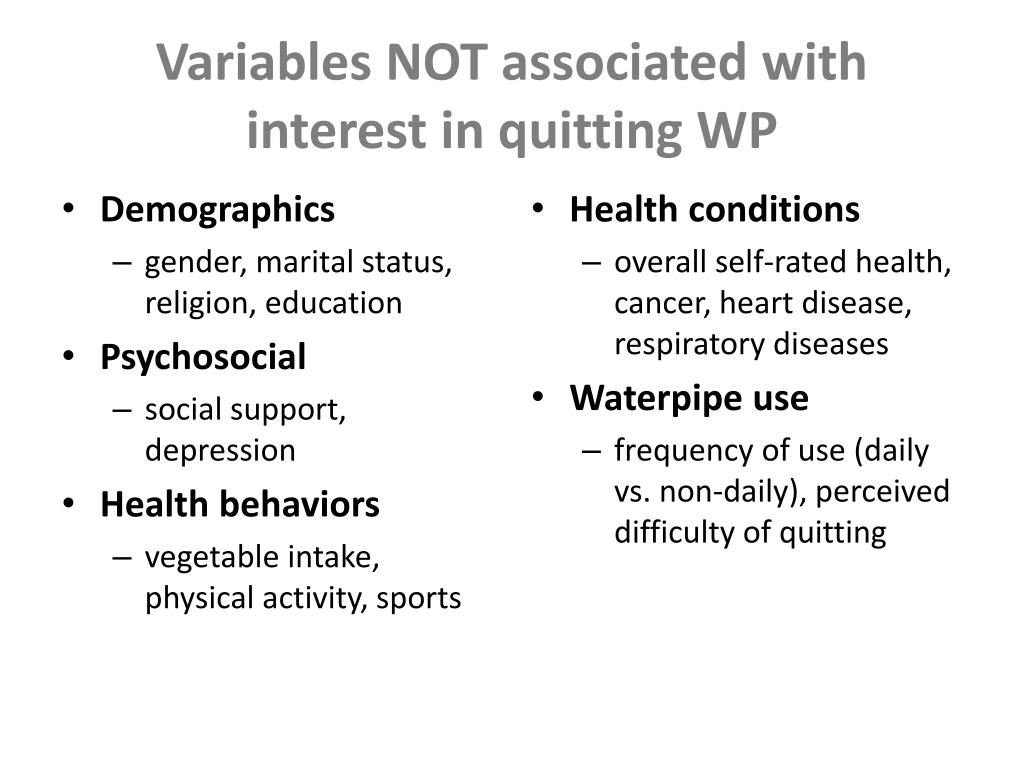 Variables NOT associated with interest in quitting WP

• Demographics
– gender, marital status, religion, education
• Psychosocial
– social support, depression
• Health behaviors
– vegetable intake, physical activity, sports

• Health conditions
– overall self-rated health, cancer, heart disease, respiratory diseases
• Waterpipe use
– frequency of use (daily vs. non-daily), perceived difficulty of quitting